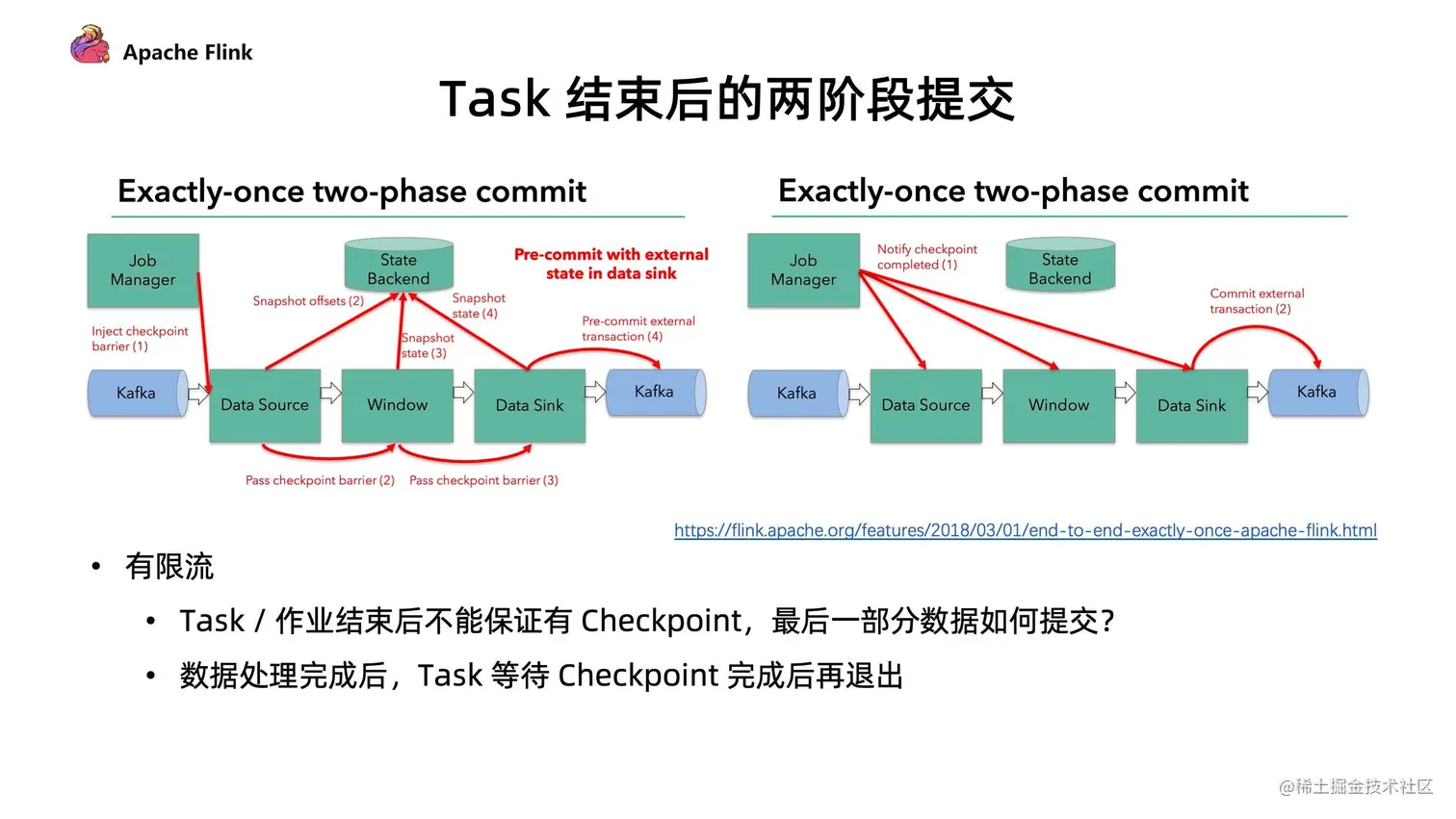 Apache Flink

Task 结束后的两阶段提交

Exactly-once two-phase commit

Job Manager

State Backend

Pre-commit with external state in data sink

Snapshot offsets (2)

Snapshot state (4)

Inject checkpoint barrier (1)

Snapshot state (3)

Pre-commit external transaction (4)

Kafka

Data Source

Window

Data Sink

Kafka

Pass checkpoint barrier (2)

Pass checkpoint barrier (3)

Exactly-once two-phase commit

Job Manager

Notify checkpoint completed (1)

State Backend

Commit external transaction (2)

Kafka

Data Source

Window

Data Sink

Kafka

https://flink.apache.org/features/2018/03/01/end-to-end-exactly-once-apache-flink.html

• 有限流

• Task / 作业结束后不能保证有 Checkpoint，最后一部分数据如何提交？

• 数据处理完成后，Task 等待 Checkpoint 完成后再退出

@稀土掘金技术社区